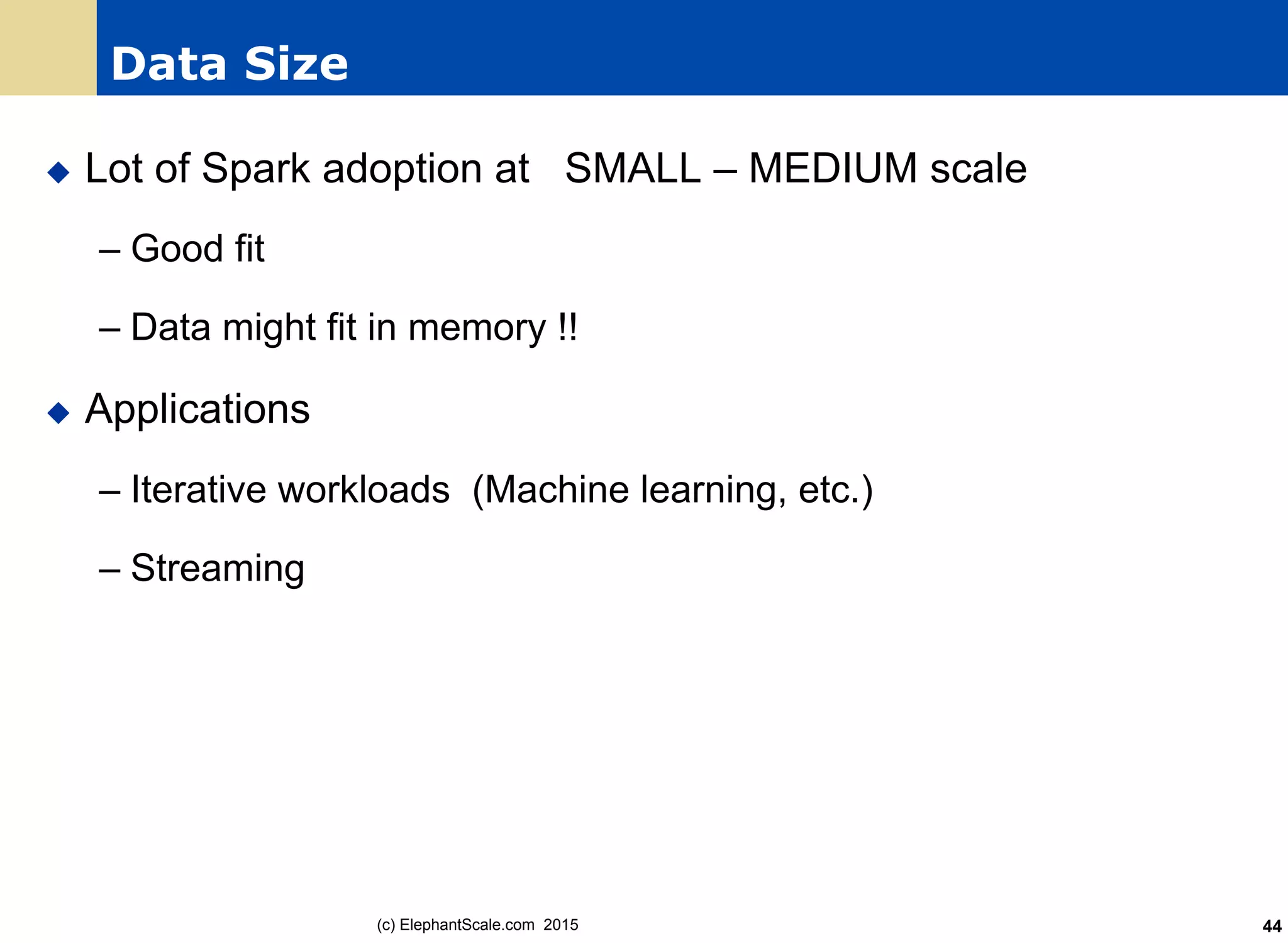 Data Size

◆ Lot of Spark adoption at SMALL – MEDIUM scale

– Good fit

– Data might fit in memory !!

◆ Applications

– Iterative workloads (Machine learning, etc.)

– Streaming

(c) ElephantScale.com 2015

44